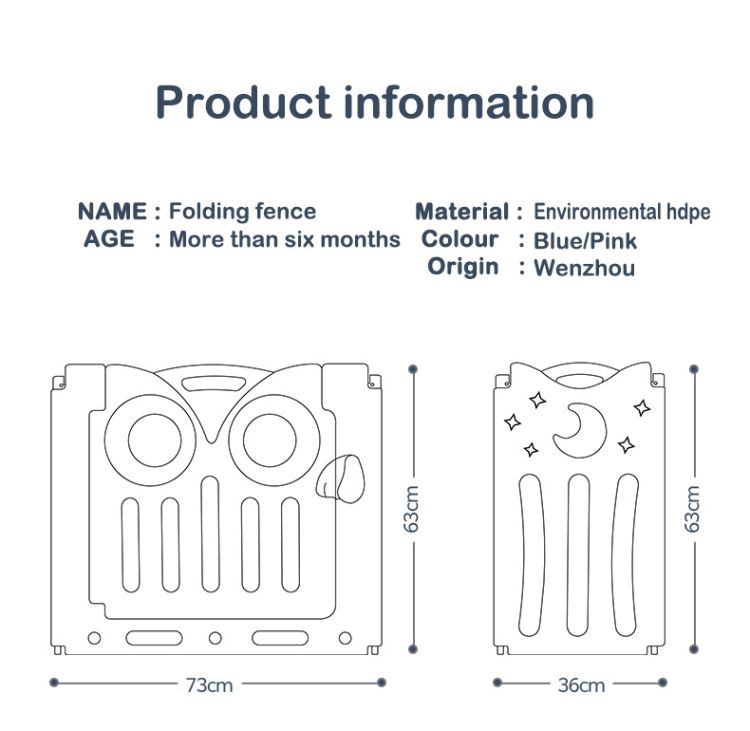 Product information

NAME : Folding fence
AGE : More than six months

Material : Environmental hdpe
Colour : Blue/Pink
Origin : Wenzhou

63cm

73cm

63cm

36cm